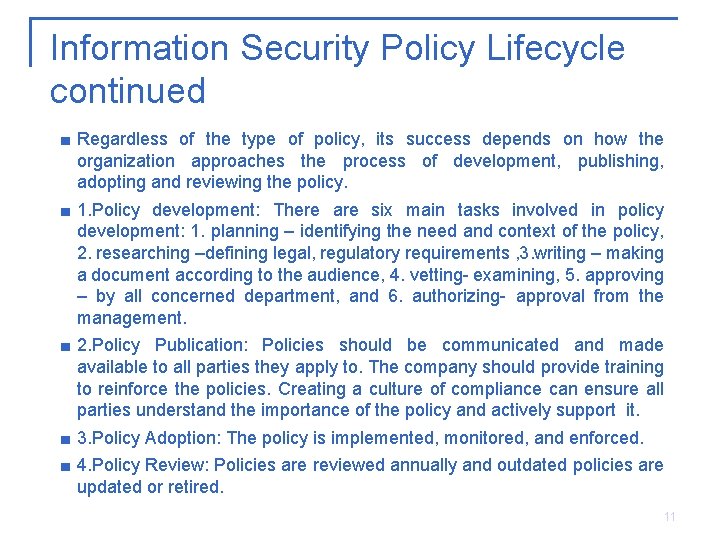 Information Security Policy Lifecycle continued

■ Regardless of the type of policy, its success depends on how the organization approaches the process of development, publishing, adopting and reviewing the policy.

■ 1.Policy development: There are six main tasks involved in policy development: 1. planning – identifying the need and context of the policy, 2. researching –defining legal, regulatory requirements ,3.writing – making a document according to the audience, 4. vetting- examining, 5. approving – by all concerned department, and 6. authorizing- approval from the management.

■ 2.Policy Publication: Policies should be communicated and made available to all parties they apply to. The company should provide training to reinforce the policies. Creating a culture of compliance can ensure all parties understand the importance of the policy and actively support it.

■ 3.Policy Adoption: The policy is implemented, monitored, and enforced.

■ 4.Policy Review: Policies are reviewed annually and outdated policies are updated or retired.

11